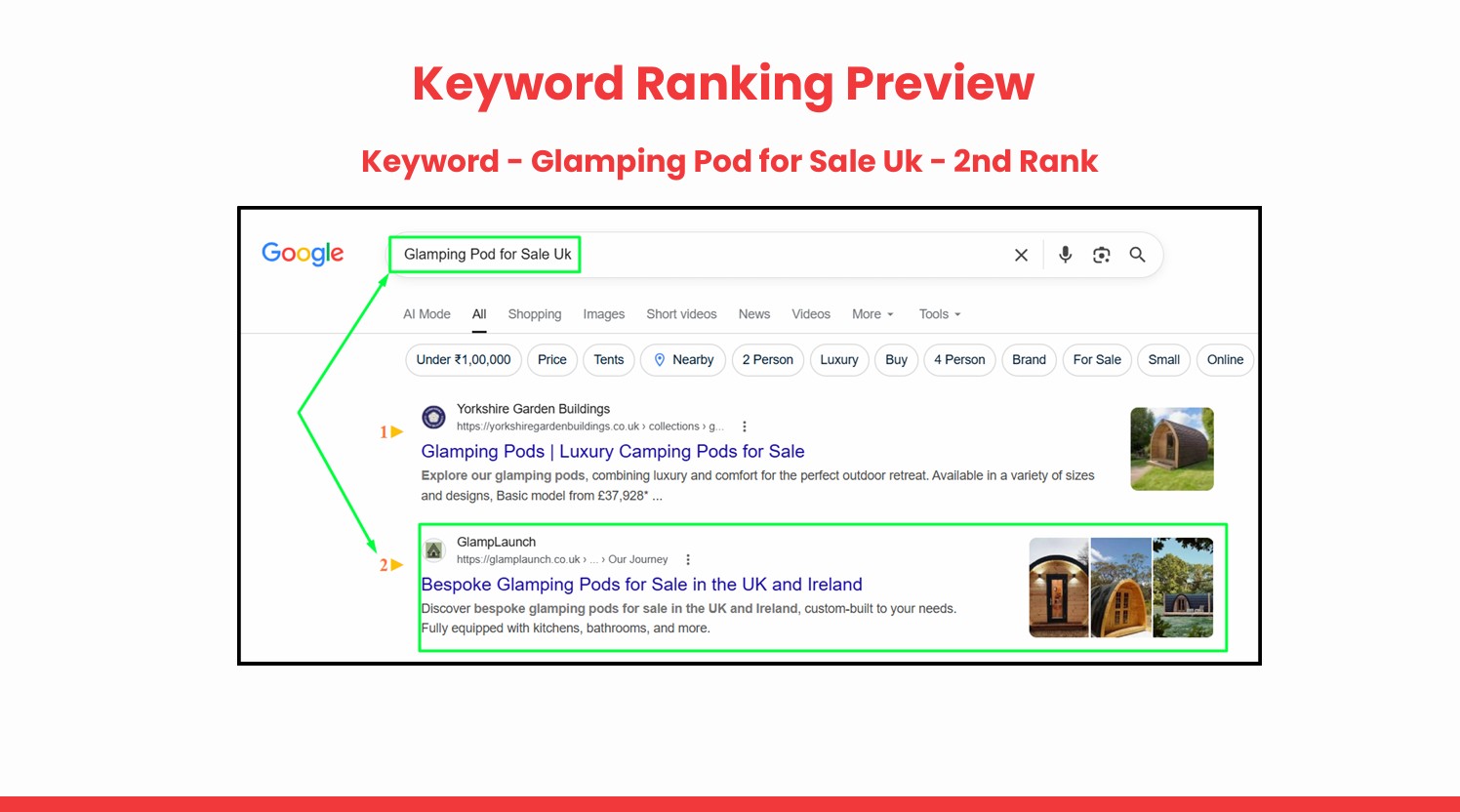 Keyword Ranking Preview

Keyword - Glamping Pod for Sale Uk - 2nd Rank

Google

Glamping Pod for Sale Uk

AI Mode All Shopping Images Short videos News Videos More Tools

Under ₹1,00,000 Price Tents Nearby 2 Person Luxury Buy 4 Person Brand For Sale Small Online

1

Yorkshire Garden Buildings
https://yorkshiregardenbuildings.co.uk › collections › g...

Glamping Pods | Luxury Camping Pods for Sale

Explore our glamping pods, combining luxury and comfort for the perfect outdoor retreat. Available in a variety of sizes and designs, Basic model from £37,928* ...

2

GlampLaunch
https://glamplaunch.co.uk › ... › Our Journey

Bespoke Glamping Pods for Sale in the UK and Ireland

Discover bespoke glamping pods for sale in the UK and Ireland, custom-built to your needs. Fully equipped with kitchens, bathrooms, and more.